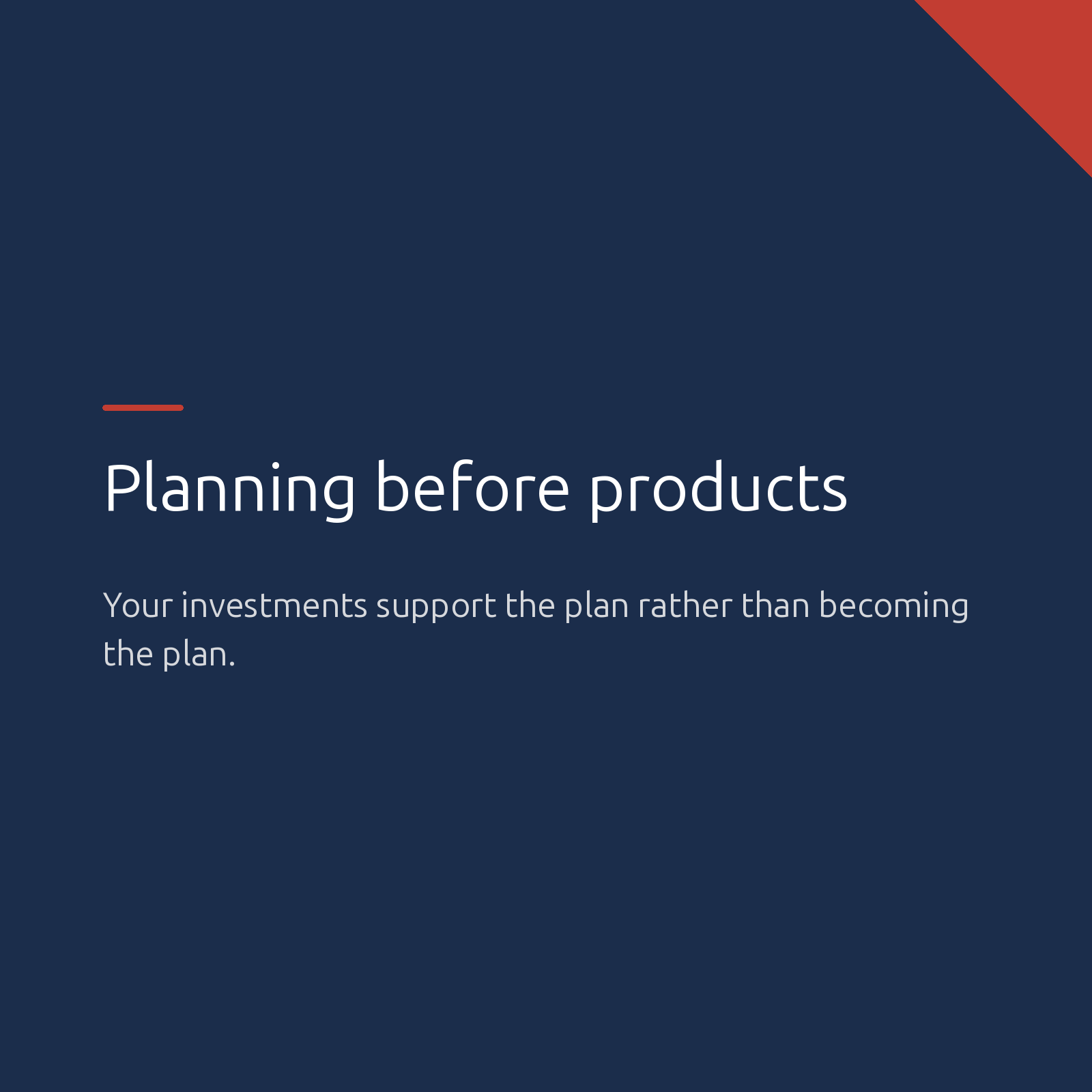 Planning before products

Your investments support the plan rather than becoming the plan.